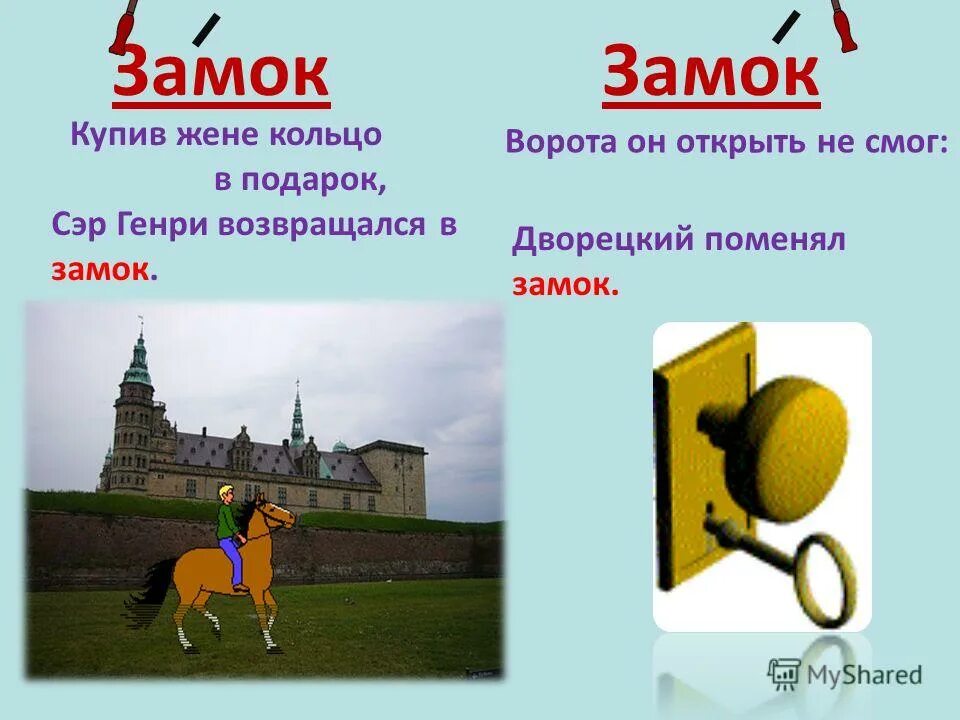 Замок

Купив жене кольцо в подарок,
Сэр Генри возвращался в замок.

Замок

Ворота он открыть не смог:
Дворецкий поменял замок.

MyShared